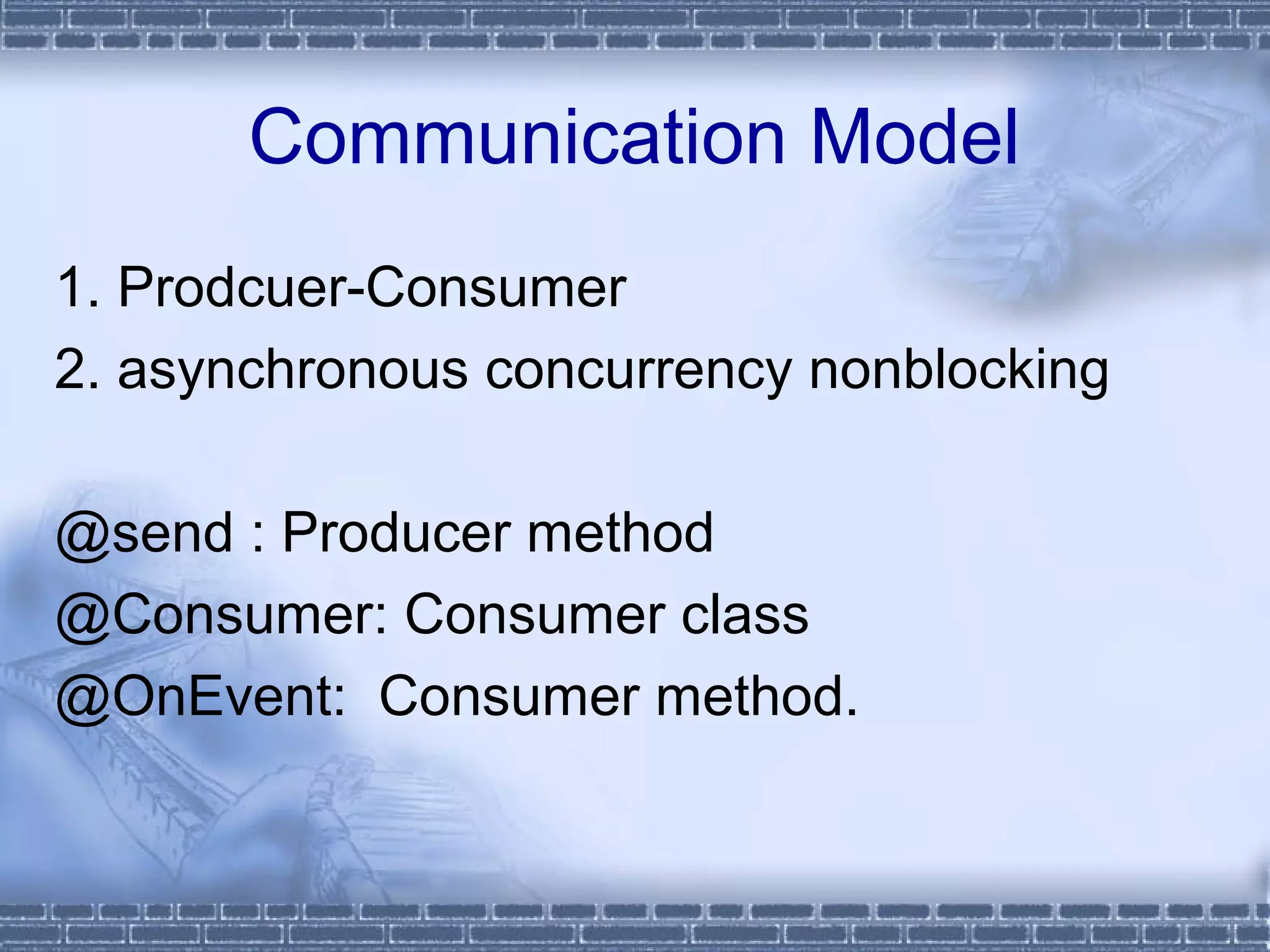 Communication Model

1. Prodcuer-Consumer
2. asynchronous concurrency nonblocking

@send : Producer method
@Consumer: Consumer class
@OnEvent: Consumer method.